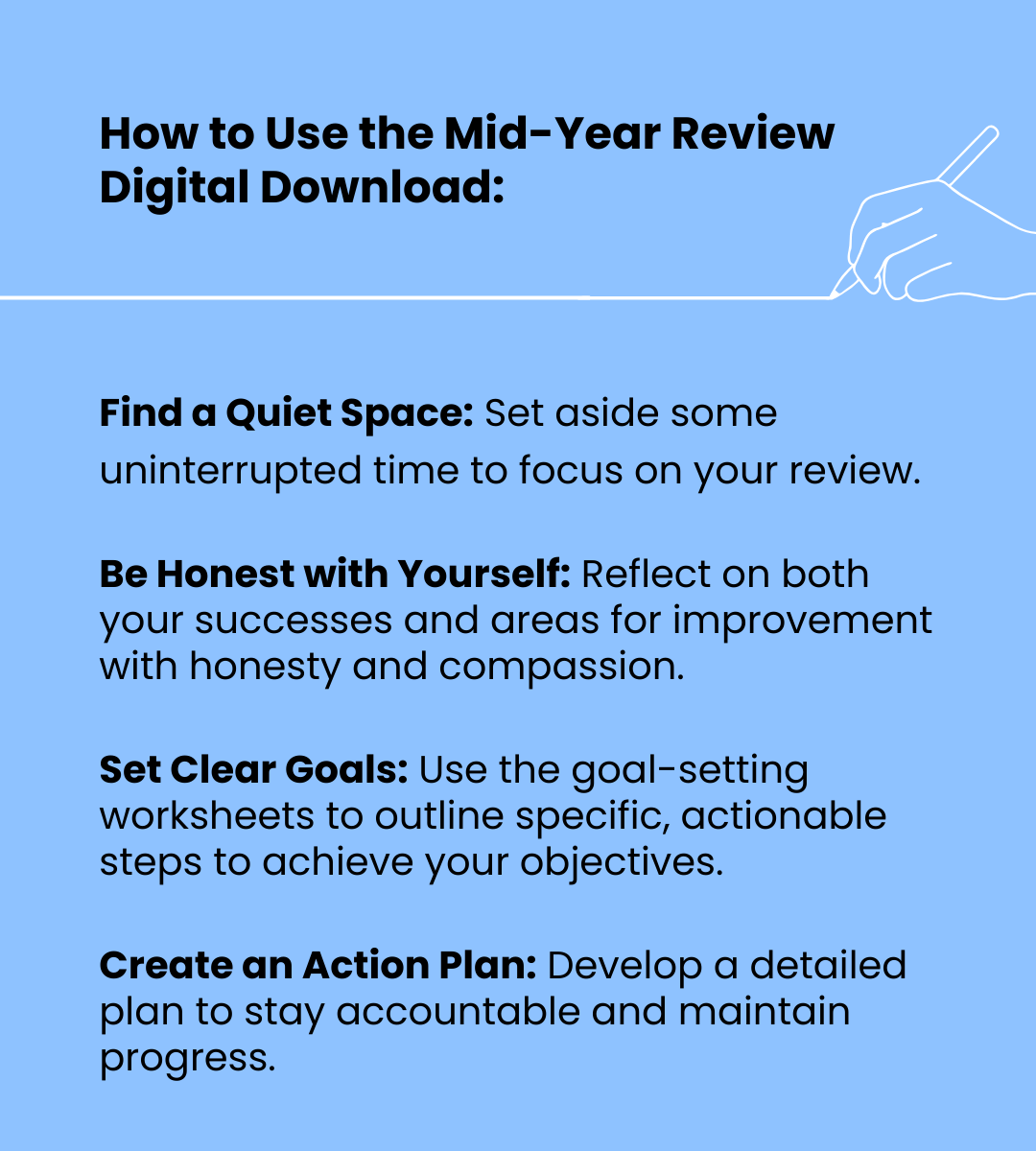 How to Use the Mid-Year Review Digital Download:

Find a Quiet Space: Set aside some uninterrupted time to focus on your review.

Be Honest with Yourself: Reflect on both your successes and areas for improvement with honesty and compassion.

Set Clear Goals: Use the goal-setting worksheets to outline specific, actionable steps to achieve your objectives.

Create an Action Plan: Develop a detailed plan to stay accountable and maintain progress.